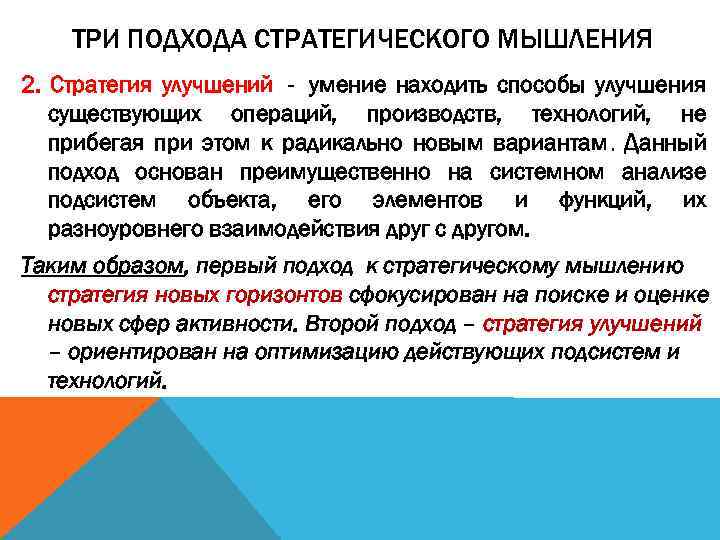 ТРИ ПОДХОДА СТРАТЕГИЧЕСКОГО МЫШЛЕНИЯ

2. Стратегия улучшений - умение находить способы улучшения существующих операций, производств, технологий, не прибегая при этом к радикально новым вариантам. Данный подход основан преимущественно на системном анализе подсистем объекта, его элементов и функций, их разноуровнего взаимодействия друг с другом.

Таким образом, первый подход к стратегическому мышлению стратегия новых горизонтов сфокусирован на поиске и оценке новых сфер активности. Второй подход – стратегия улучшений – ориентирован на оптимизацию действующих подсистем и технологий.